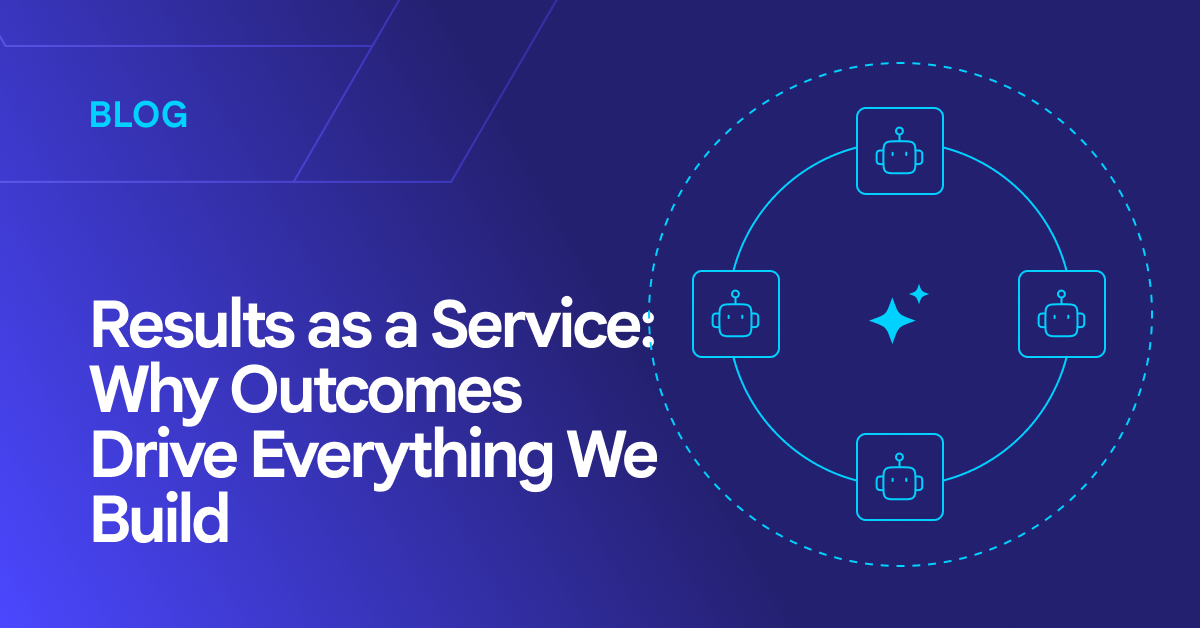 BLOG

Results as a Service: Why Outcomes Drive Everything We Build